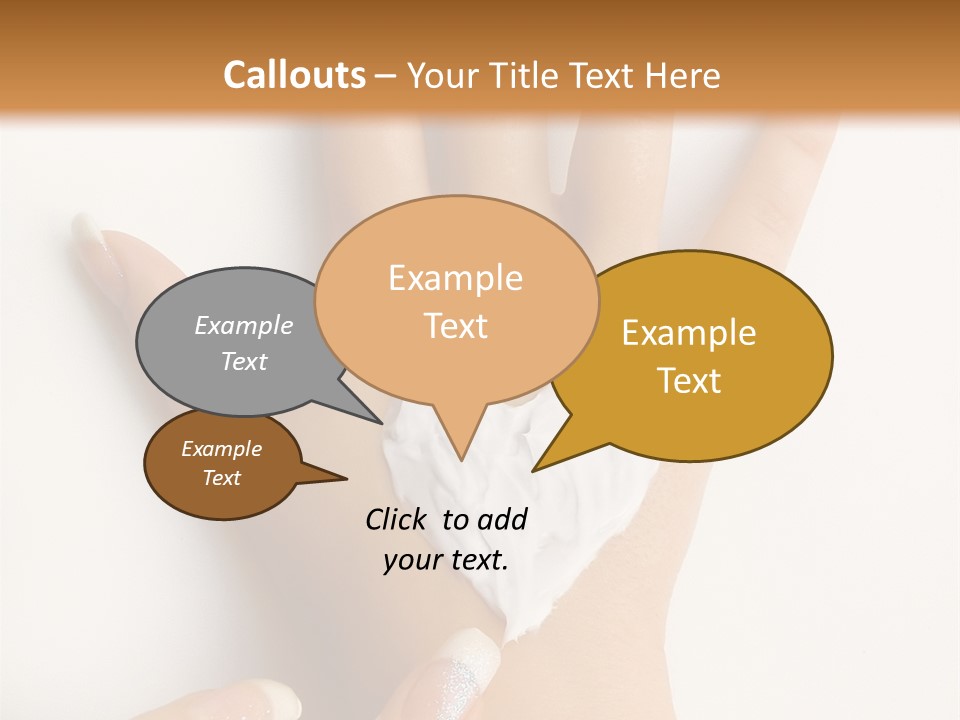 Callouts – Your Title Text Here

Example Text

Example Text

Example Text

Example Text

Click to add your text.